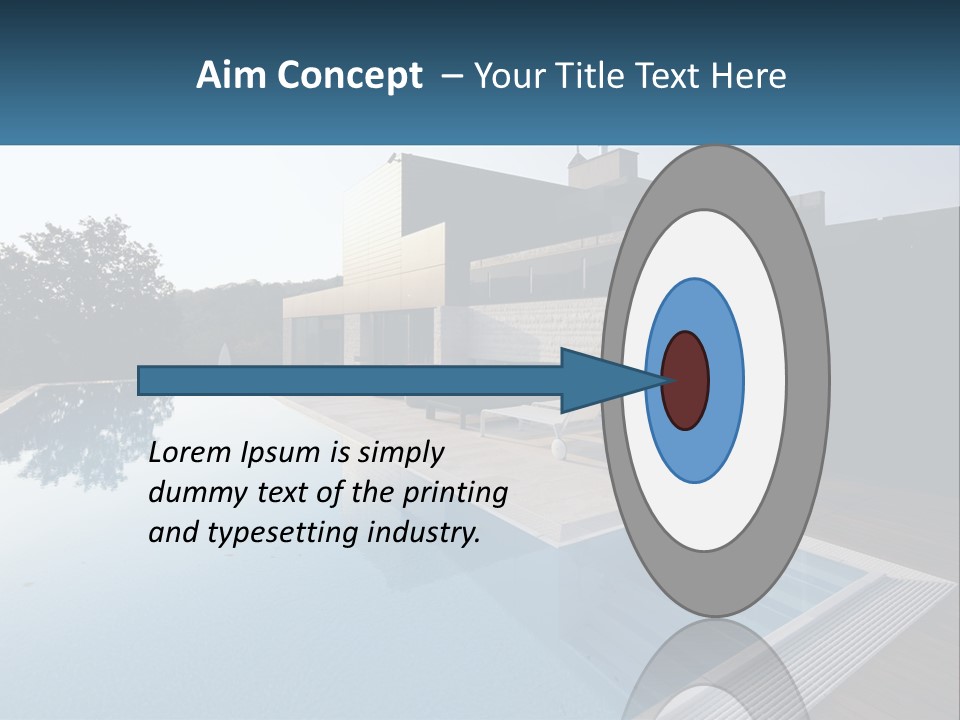 Aim Concept – Your Title Text Here

Lorem Ipsum is simply dummy text of the printing and typesetting industry.